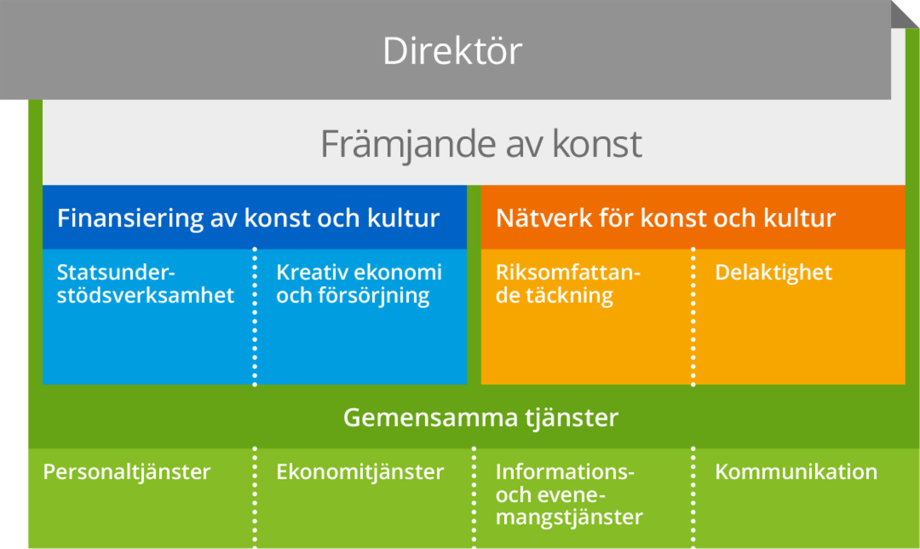 Direktör

Främjande av konst

Finansiering av konst och kultur

Statsunderstödsverksamhet

Kreativ ekonomi och försörjning

Nätverk för konst och kultur

Riksomfattande täckning

Delaktighet

Gemensamma tjänster

Personaltjänster

Ekonomitjänster

Informations- och evenemangstjänster

Kommunikation